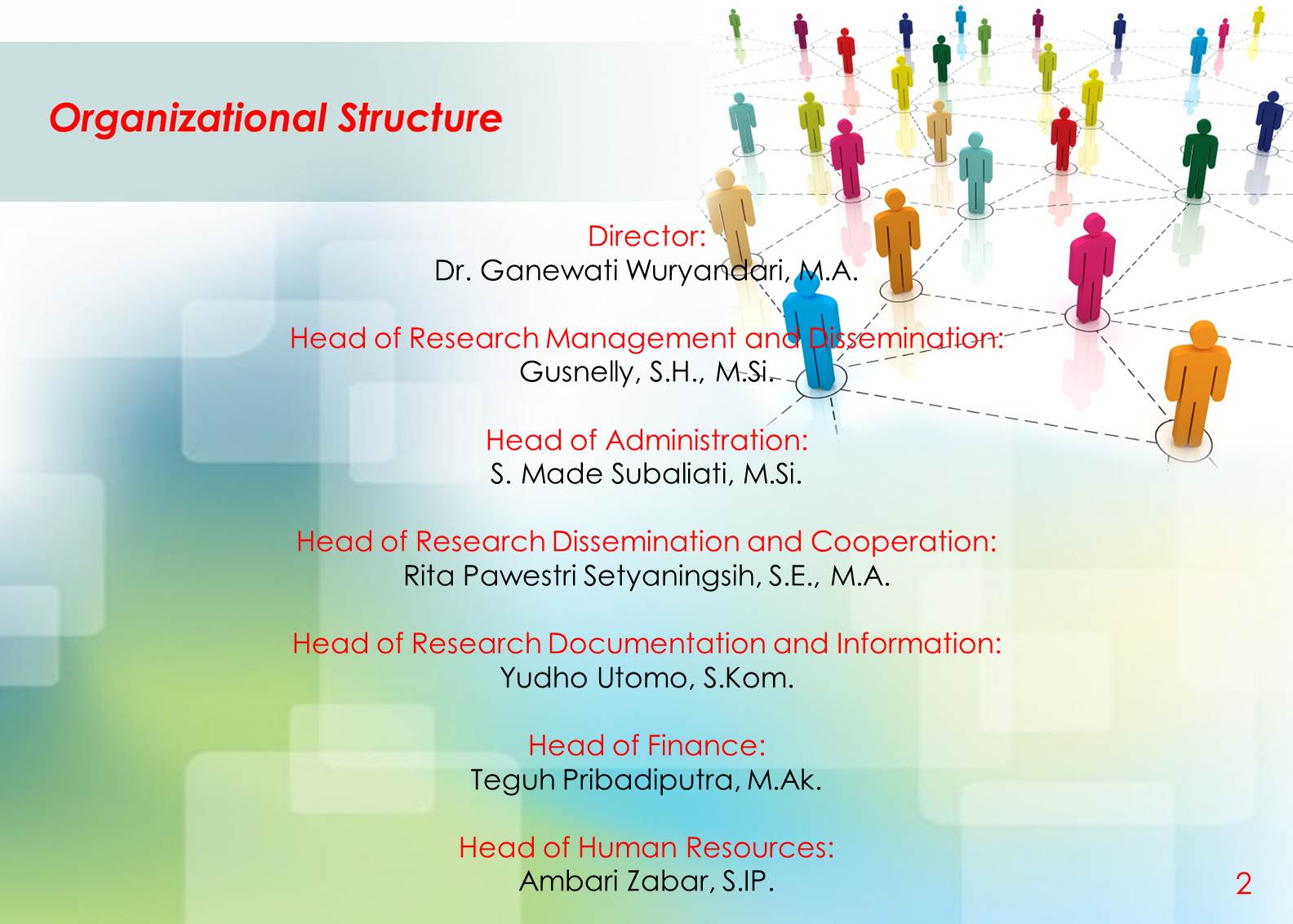 Organizational Structure

Director:
Dr. Ganewati Wuryandari, M.A.

Head of Research Management and Dissemination:
Gusnelly, S.H., M.Si.

Head of Administration:
S. Made Subaliati, M.Si.

Head of Research Dissemination and Cooperation:
Rita Pawestri Setyaningsih, S.E., M.A.

Head of Research Documentation and Information:
Yudho Utomo, S.Kom.

Head of Finance:
Teguh Pribadiputra, M.Ak.

Head of Human Resources:
Ambari Zabar, S.IP.

2